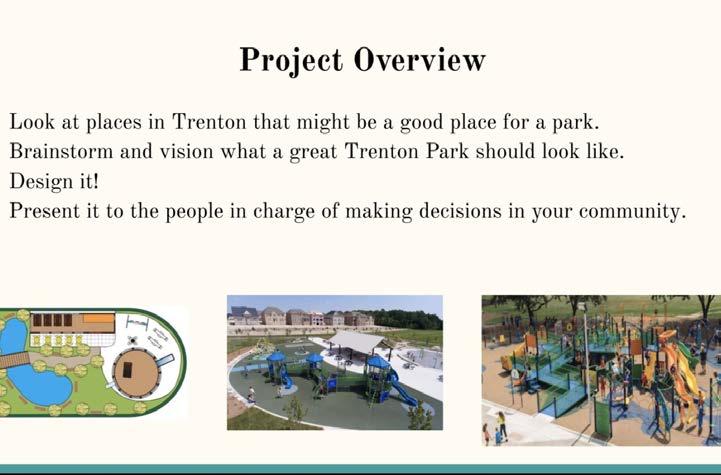 Project Overview

Look at places in Trenton that might be a good place for a park.
Brainstorm and vision what a great Trenton Park should look like.
Design it!
Present it to the people in charge of making decisions in your community.